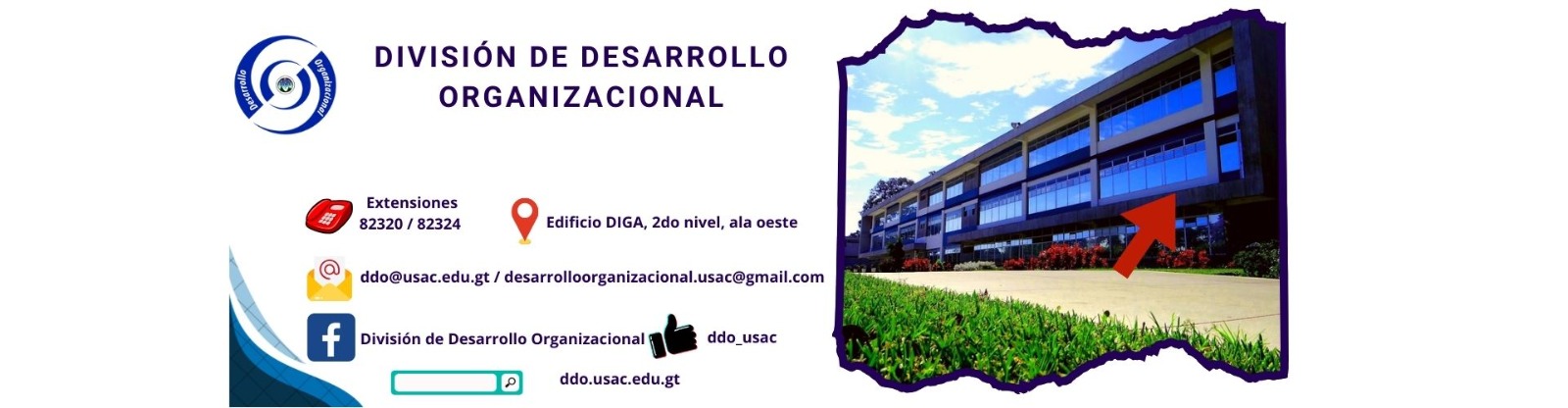 Desarrollo Organizacional

DIVISIÓN DE DESARROLLO ORGANIZACIONAL

Extensiones
82320 / 82324

Edificio DIGA, 2do nivel, ala oeste

ddo@usac.edu.gt / desarrolloorganizacional.usac@gmail.com

División de Desarrollo Organizacional

ddo_usac

ddo.usac.edu.gt